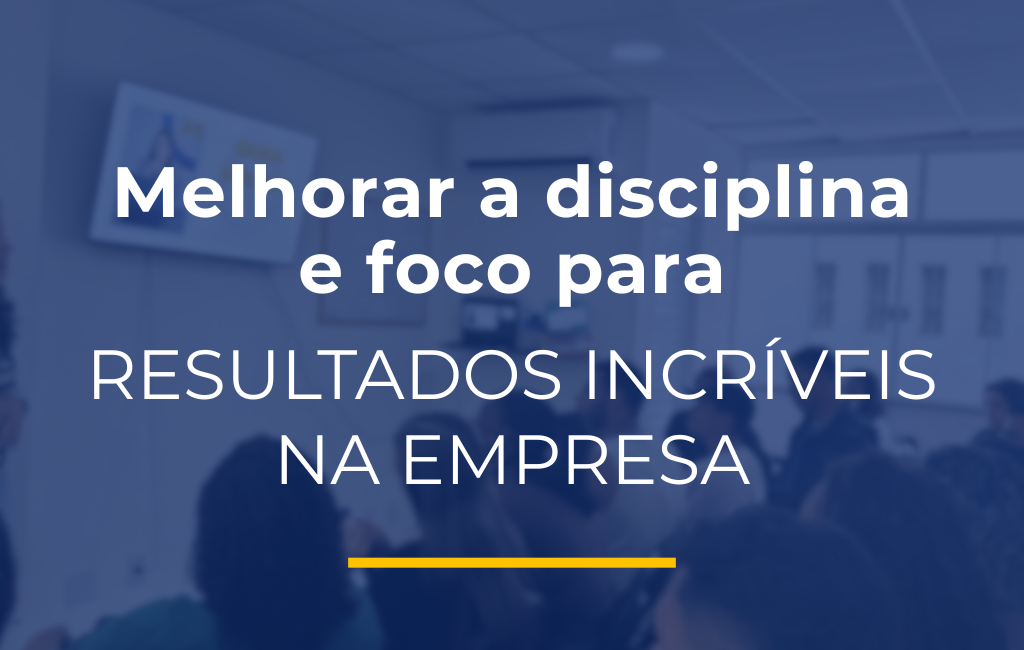 Melhorar a disciplina e foco para

RESULTADOS INCRÍVEIS NA EMPRESA